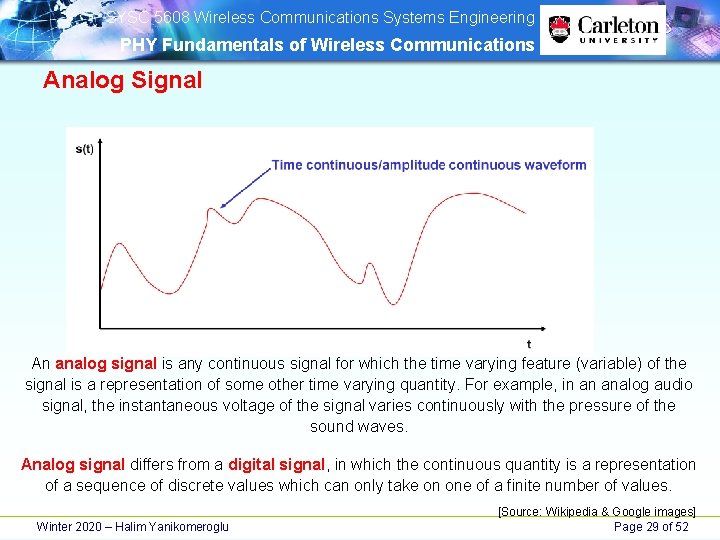 SYSC 5608 Wireless Communications Systems Engineering
PHY Fundamentals of Wireless Communications

Carleton UNIVERSITY

Analog Signal

s(t)
Time continuous/amplitude continuous waveform
t

An analog signal is any continuous signal for which the time varying feature (variable) of the signal is a representation of some other time varying quantity. For example, in an analog audio signal, the instantaneous voltage of the signal varies continuously with the pressure of the sound waves.

Analog signal differs from a digital signal, in which the continuous quantity is a representation of a sequence of discrete values which can only take on one of a finite number of values.

[Source: Wikipedia & Google images]

Winter 2020 – Halim Yanikomeroglu
Page 29 of 52